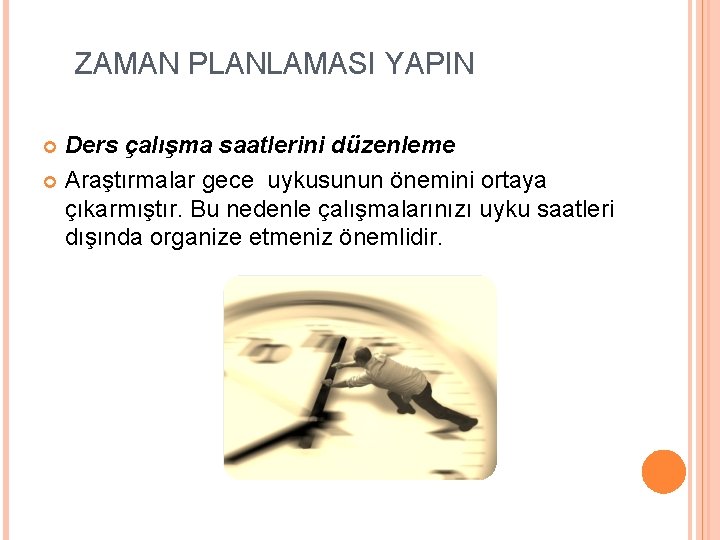 ZAMAN PLANLAMASI YAPIN

Ders çalışma saatlerini düzenleme

Araştırmalar gece uykusunun önemini ortaya çıkarmıştır. Bu nedenle çalışmalarınızı uyku saatleri dışında organize etmeniz önemlidir.